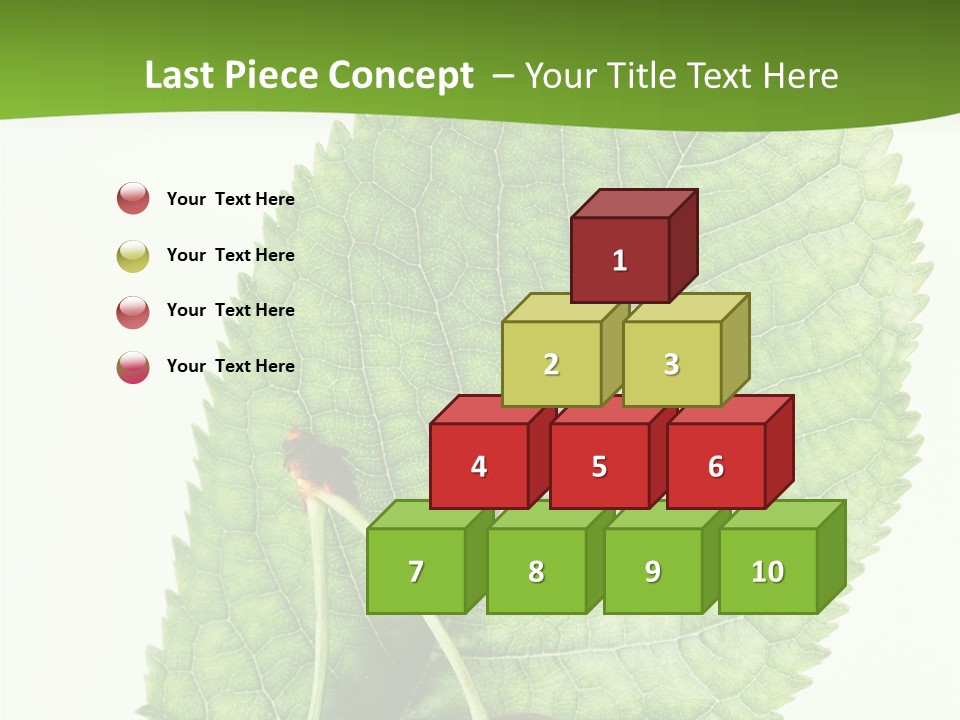 Last Piece Concept – Your Title Text Here

Your Text Here

Your Text Here

Your Text Here

Your Text Here

1

2 3

4 5 6

7 8 9 10